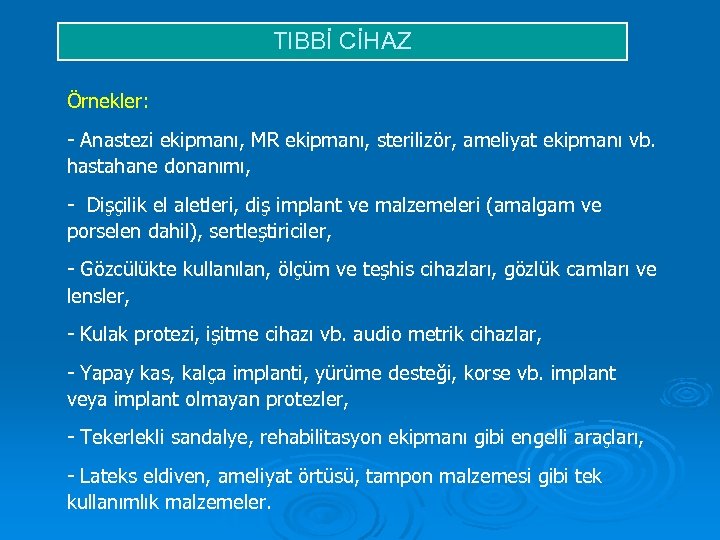 TIBBİ CİHAZ

Örnekler:

- Anastezi ekipmanı, MR ekipmanı, sterilizör, ameliyat ekipmanı vb. hastahane donanımı,

- Dişçilik el aletleri, diş implant ve malzemeleri (amalgam ve porselen dahil), sertleştiriciler,

- Gözcülükte kullanılan, ölçüm ve teşhis cihazları, gözlük camları ve lensler,

- Kulak protezi, işitme cihazı vb. audio metrik cihazlar,

- Yapay kas, kalça implanti, yürüme desteği, korse vb. implant veya implant olmayan protezler,

- Tekerlekli sandalye, rehabilitasyon ekipmanı gibi engelli araçları,

- Lateks eldiven, ameliyat örtüsü, tampon malzemesi gibi tek kullanımlık malzemeler.